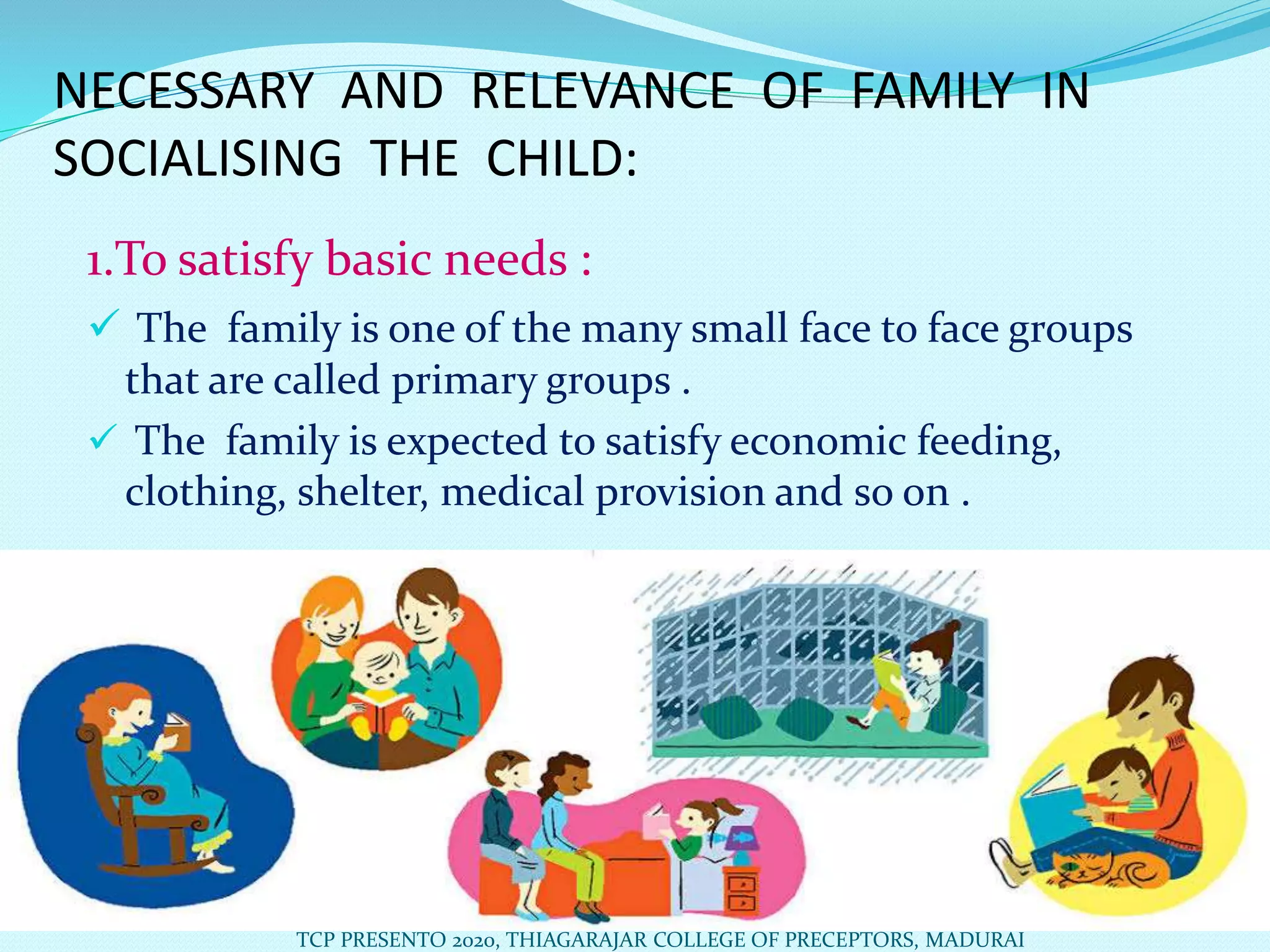 NECESSARY AND RELEVANCE OF FAMILY IN SOCIALISING THE CHILD:

1.To satisfy basic needs :

✓ The family is one of the many small face to face groups that are called primary groups .

✓ The family is expected to satisfy economic feeding, clothing, shelter, medical provision and so on .

TCP PRESENTO 2020, THIAGARAJAR COLLEGE OF PRECEPTORS, MADURAI